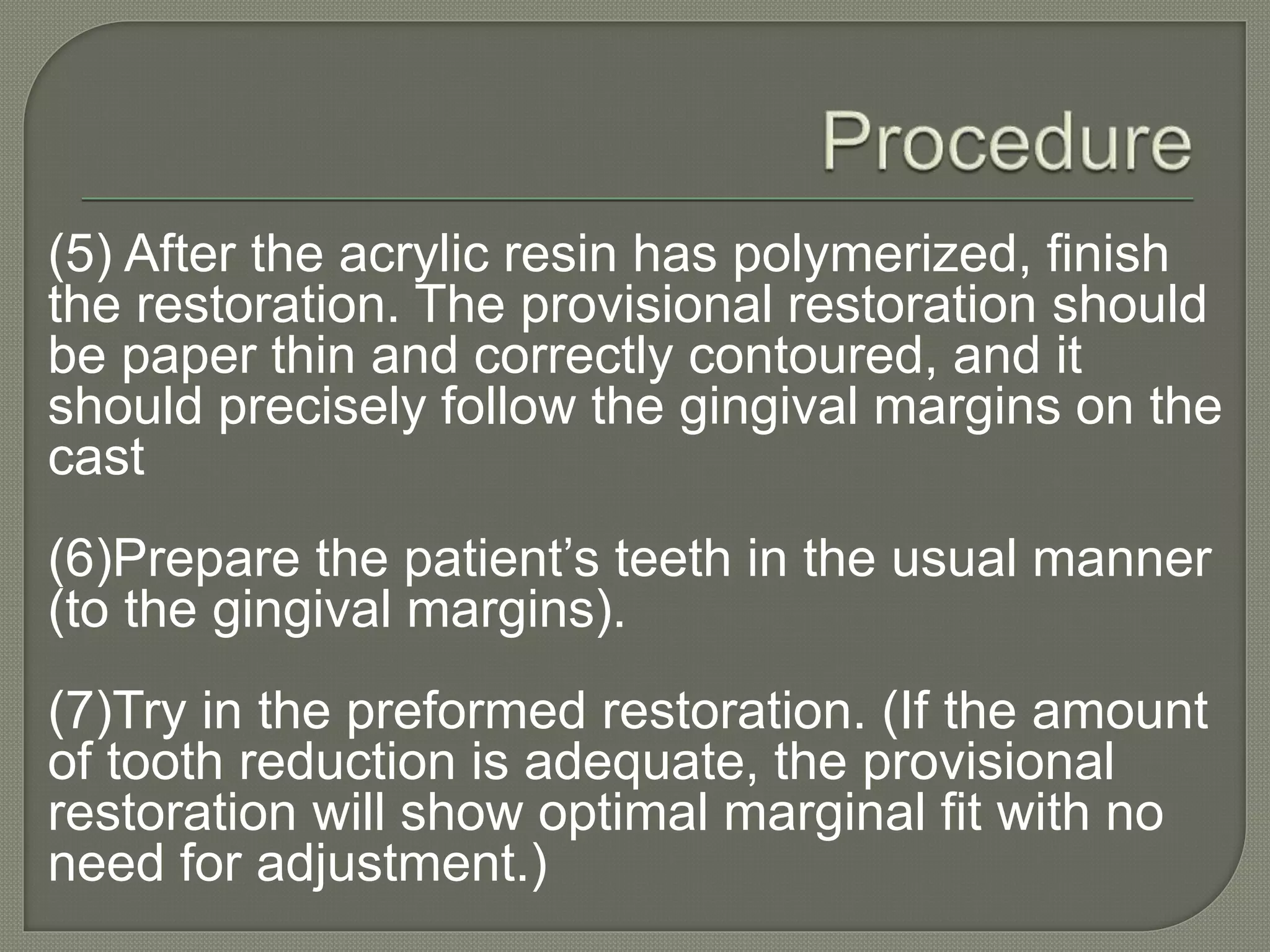 Procedure

(5) After the acrylic resin has polymerized, finish the restoration. The provisional restoration should be paper thin and correctly contoured, and it should precisely follow the gingival margins on the cast

(6)Prepare the patient’s teeth in the usual manner (to the gingival margins).

(7)Try in the preformed restoration. (If the amount of tooth reduction is adequate, the provisional restoration will show optimal marginal fit with no need for adjustment.)